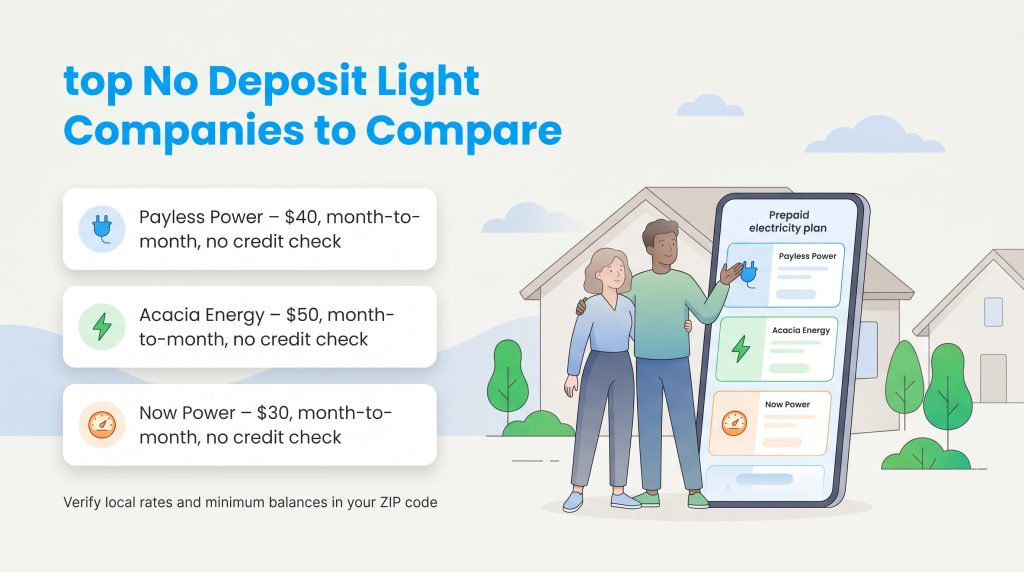 top No Deposit Light Companies to Compare

Payless Power – $40, month-to-month, no credit check

Acacia Energy – $50, month-to-month, no credit check

Now Power – $30, month-to-month, no credit check

Verify local rates and minimum balances in your ZIP code

Prepaid electricity plan

Payless Power

Acacia Energy

Now Power